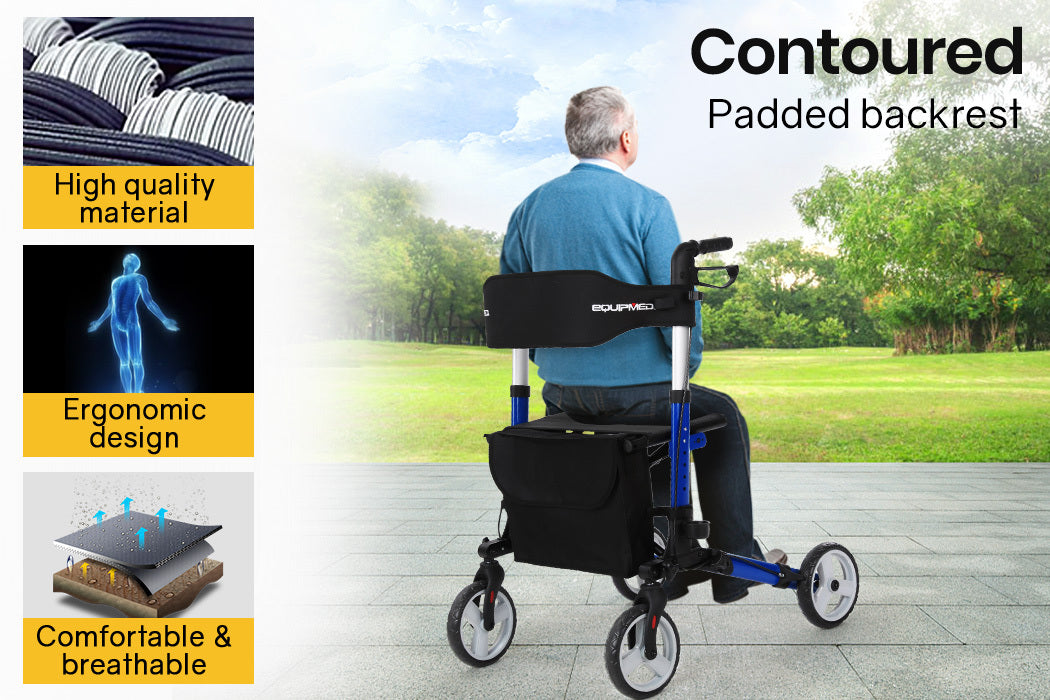 High quality material

Ergonomic design

Comfortable & breathable

Contoured

Padded backrest

EQUIPMED